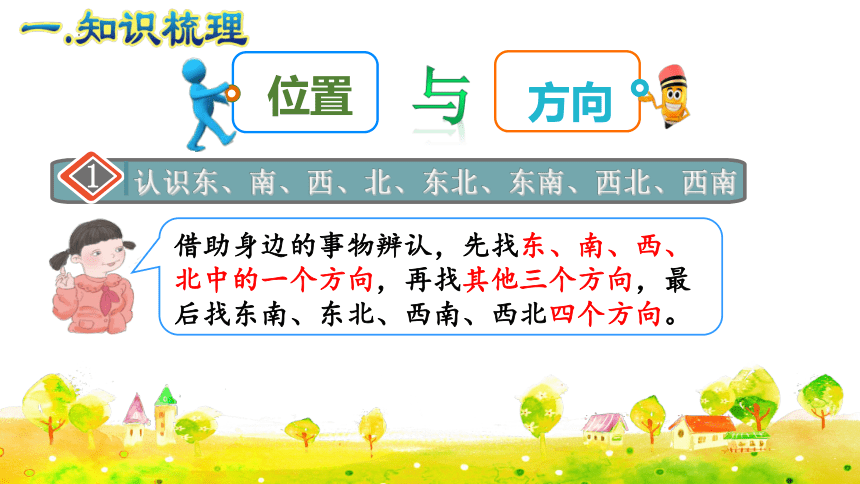 一.知识梳理

位置 与 方向

1 认识东、南、西、北、东北、东南、西北、西南

借助身边的事物辨认，先找东、南、西、北中的一个方向，再找其他三个方向，最后找东南、东北、西南、西北四个方向。